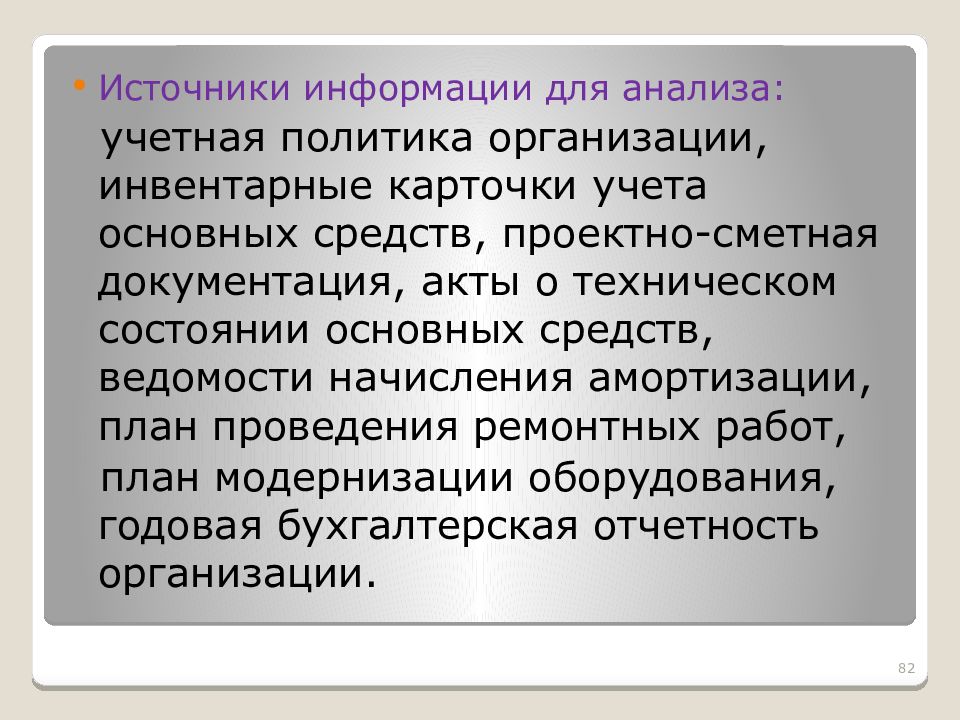 • Источники информации для анализа:
учетная политика организации, инвентарные карточки учета основных средств, проектно-сметная документация, акты о техническом состоянии основных средств, ведомости начисления амортизации, план проведения ремонтных работ, план модернизации оборудования, годовая бухгалтерская отчетность организации.

82